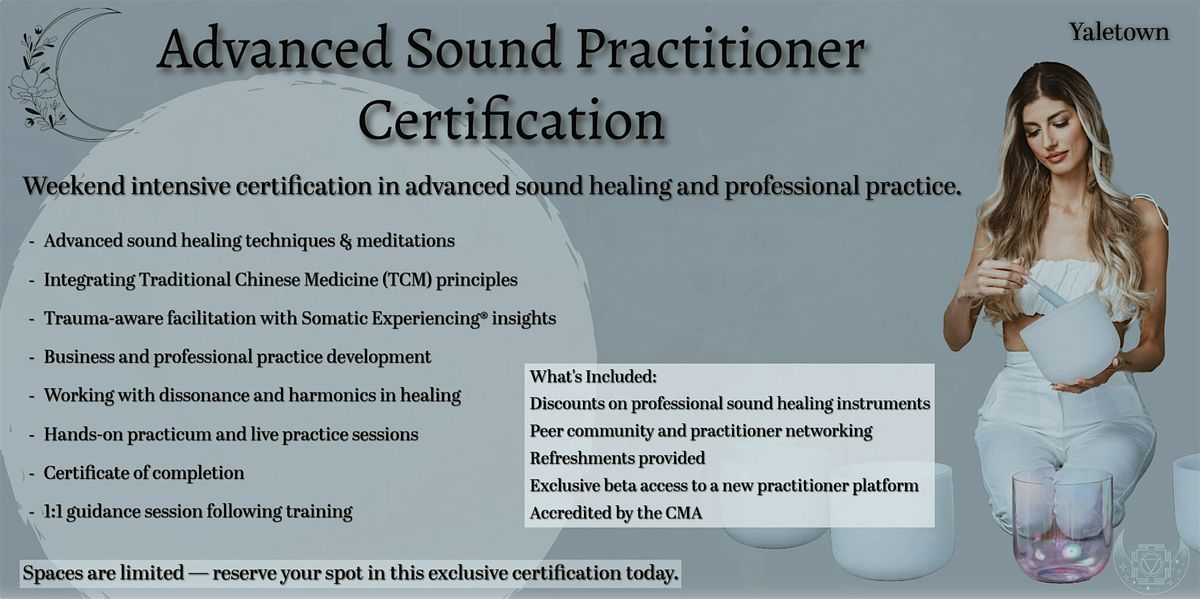 Advanced Sound Practitioner Certification

Yaletown

Weekend intensive certification in advanced sound healing and professional practice.

- Advanced sound healing techniques & meditations
- Integrating Traditional Chinese Medicine (TCM) principles
- Trauma-aware facilitation with Somatic Experiencing® insights
- Business and professional practice development
- Working with dissonance and harmonics in healing
- Hands-on practicum and live practice sessions
- Certificate of completion
- 1:1 guidance session following training

What's Included:
Discounts on professional sound healing instruments
Peer community and practitioner networking
Refreshments provided
Exclusive beta access to a new practitioner platform
Accredited by the CMA

Spaces are limited — reserve your spot in this exclusive certification today.